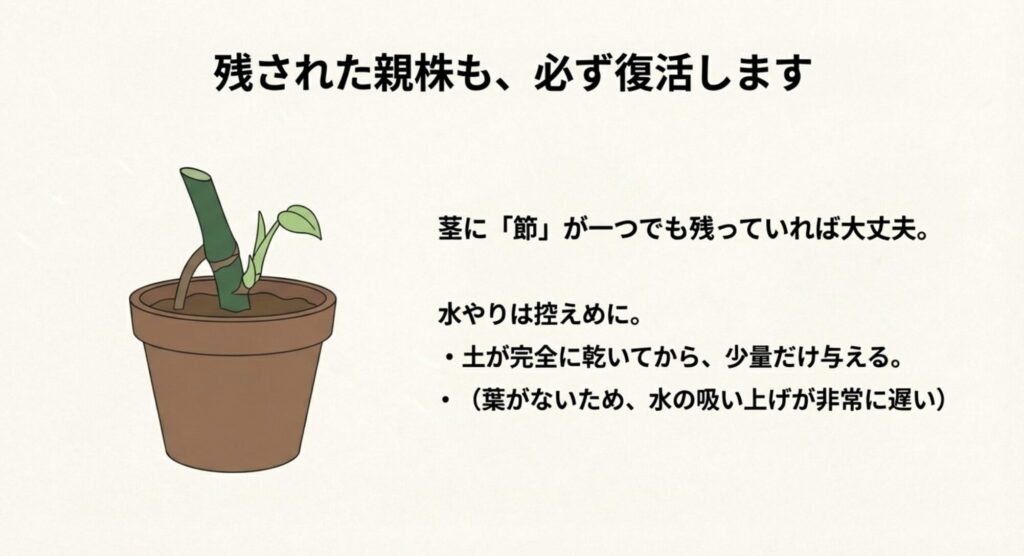 残された親株も、必ず復活します

茎に「節」が一つでも残っていれば大丈夫。

水やりは控えめに。
・土が完全に乾いてから、少量だけ与える。
・（葉がないため、水の吸い上げが非常に遅い）